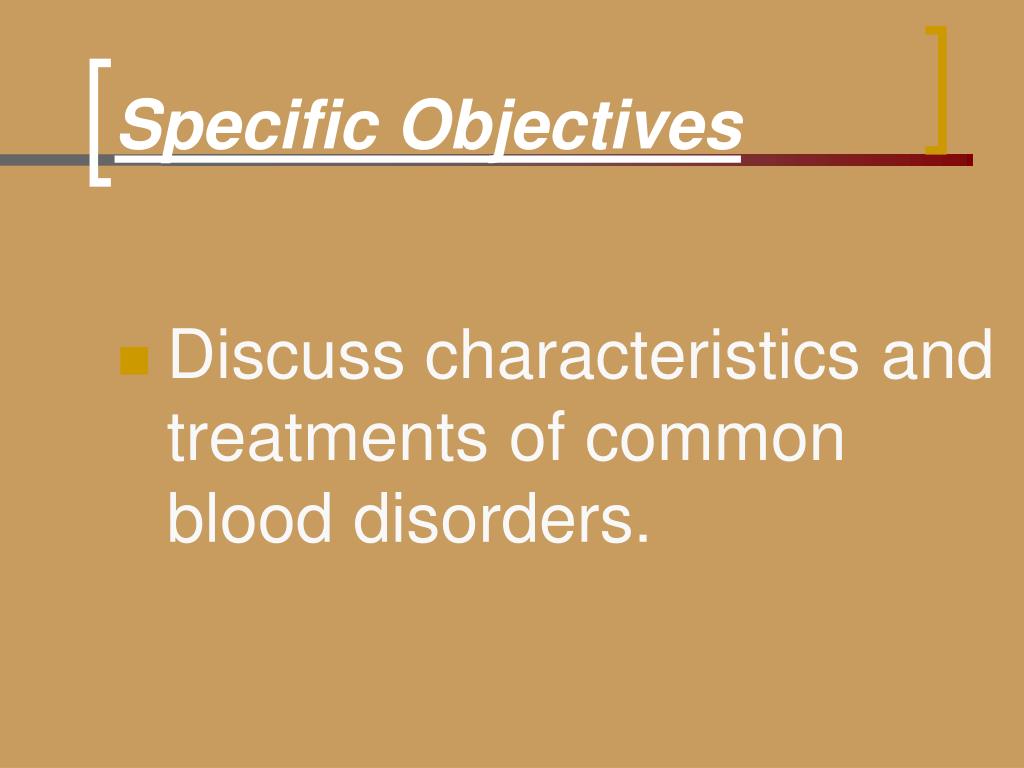 Specific Objectives

Discuss characteristics and treatments of common blood disorders.